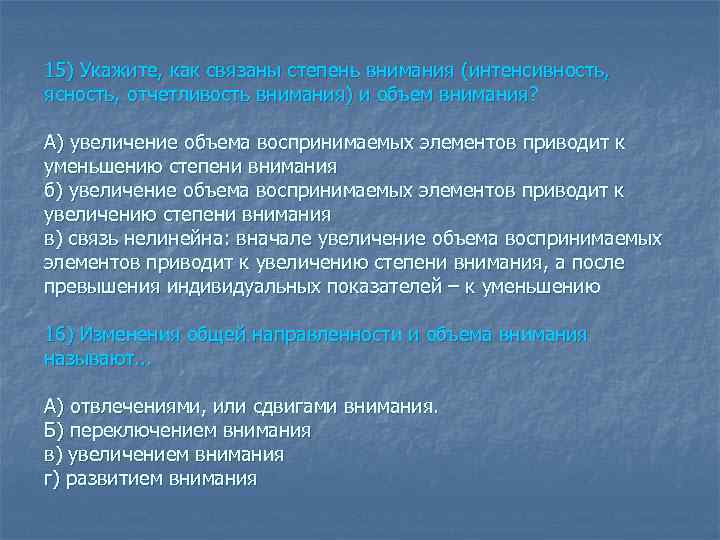 15) Укажите, как связаны степень внимания (интенсивность, ясность, отчетливость внимания) и объем внимания?

А) увеличение объема воспринимаемых элементов приводит к уменьшению степени внимания
б) увеличение объема воспринимаемых элементов приводит к увеличению степени внимания
в) связь нелинейна: вначале увеличение объема воспринимаемых элементов приводит к увеличению степени внимания, а после превышения индивидуальных показателей – к уменьшению

16) Изменения общей направленности и объема внимания называют...

А) отвлечениями, или сдвигами внимания.
Б) переключением внимания
в) увеличением внимания
г) развитием внимания